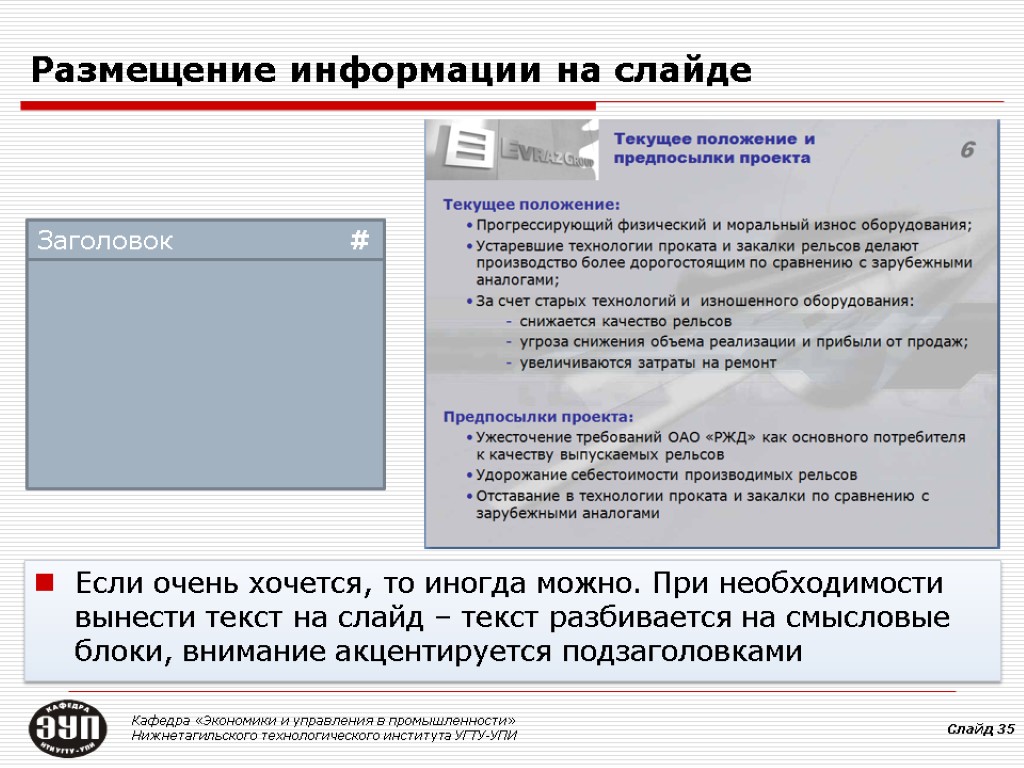 Размещение информации на слайде

Заголовок #

EVRAZGROUP

Текущее положение и предпосылки проекта

6

Текущее положение:
• Прогрессирующий физический и моральный износ оборудования;
• Устаревшие технологии проката и закалки рельсов делают производство более дорогостоящим по сравнению с зарубежными аналогами;
• За счет старых технологий и изношенного оборудования:
- снижается качество рельсов
- угроза снижения объема реализации и прибыли от продаж;
- увеличиваются затраты на ремонт

Предпосылки проекта:
• Ужесточение требований ОАО «РЖД» как основного потребителя к качеству выпускаемых рельсов
• Удорожание себестоимости производимых рельсов
• Отставание в технологии проката и закалки по сравнению с зарубежными аналогами

Если очень хочется, то иногда можно. При необходимости вынести текст на слайд – текст разбивается на смысловые блоки, внимание акцентируется подзаголовками

КАФЕДРА ЭУП НТИ УГТУ-УПИ

Кафедра «Экономики и управления в промышленности» Нижнетагильского технологического института УГТУ-УПИ

Слайд 35